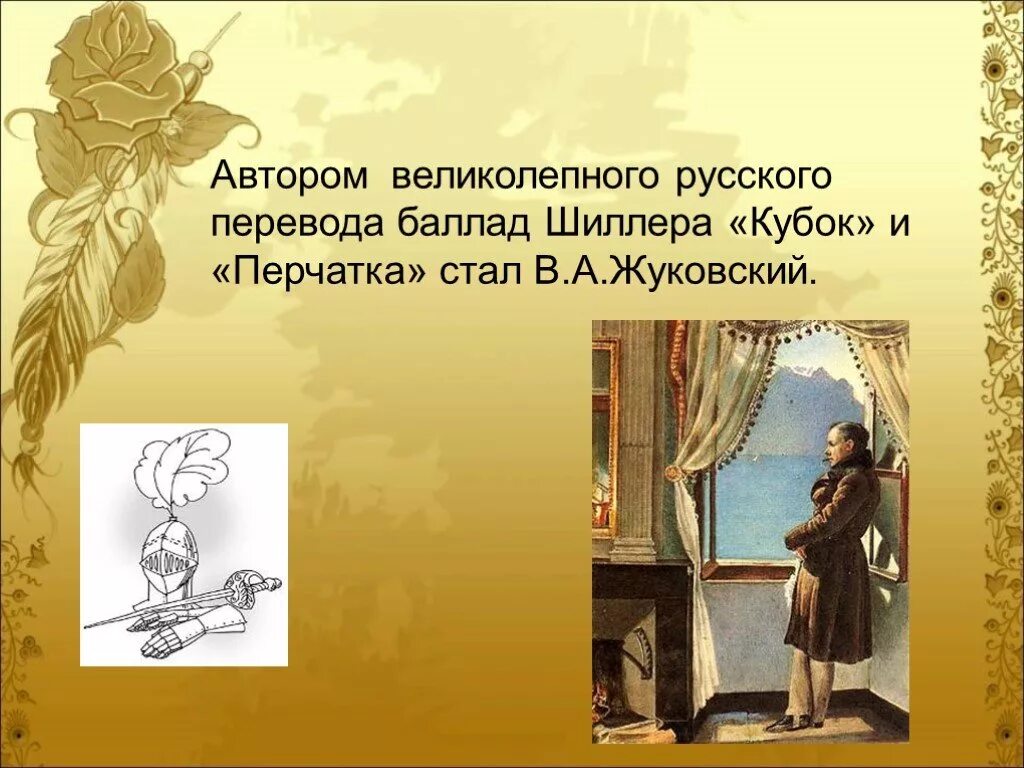 Автором великолепного русского перевода баллад Шиллера «Кубок» и «Перчатка» стал В.А.Жуковский.